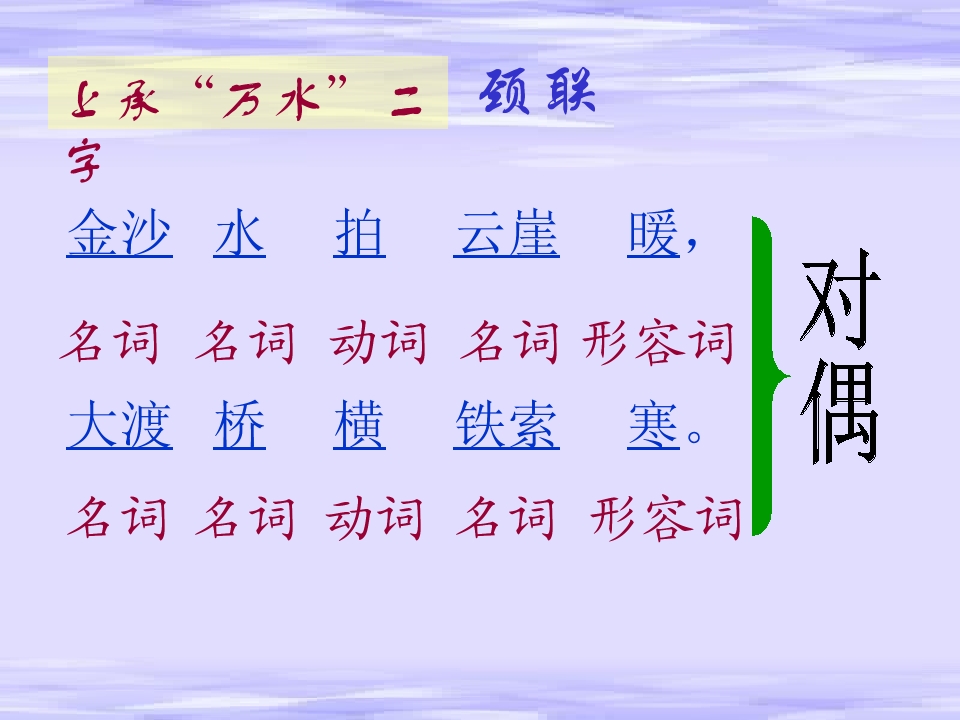 上承“万水”二字

颈联

金沙 水 拍 云崖 暖，

名词 名词 动词 名词 形容词

大渡 桥 横 铁索 寒。

名词 名词 动词 名词 形容词

对偶